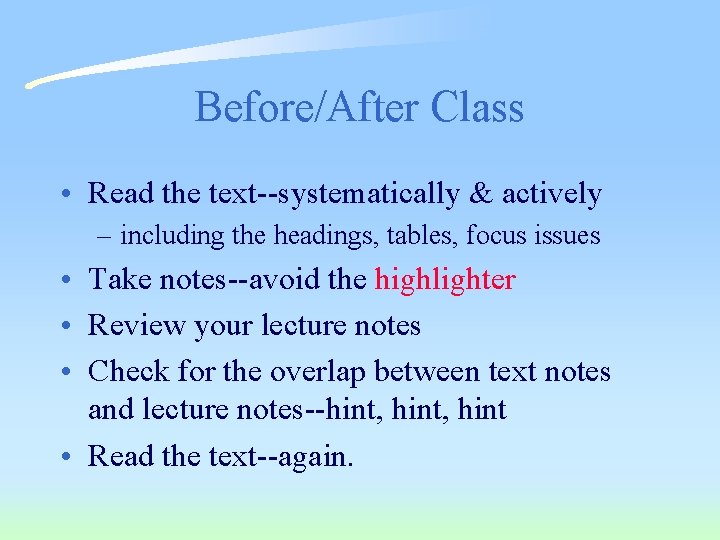 Before/After Class

• Read the text--systematically & actively
  – including the headings, tables, focus issues
• Take notes--avoid the highlighter
• Review your lecture notes
• Check for the overlap between text notes and lecture notes--hint, hint, hint
• Read the text--again.